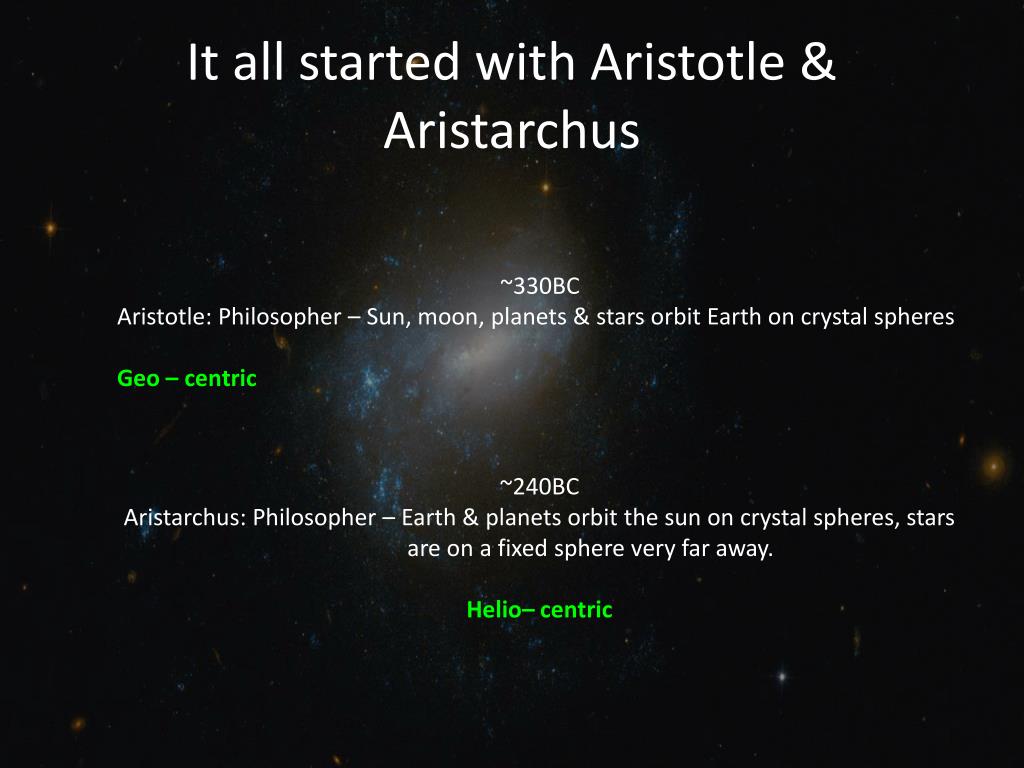 It all started with Aristotle & Aristarchus

~330BC
Aristotle: Philosopher – Sun, moon, planets & stars orbit Earth on crystal spheres

Geo – centric

~240BC
Aristarchus: Philosopher – Earth & planets orbit the sun on crystal spheres, stars are on a fixed sphere very far away.

Helio– centric